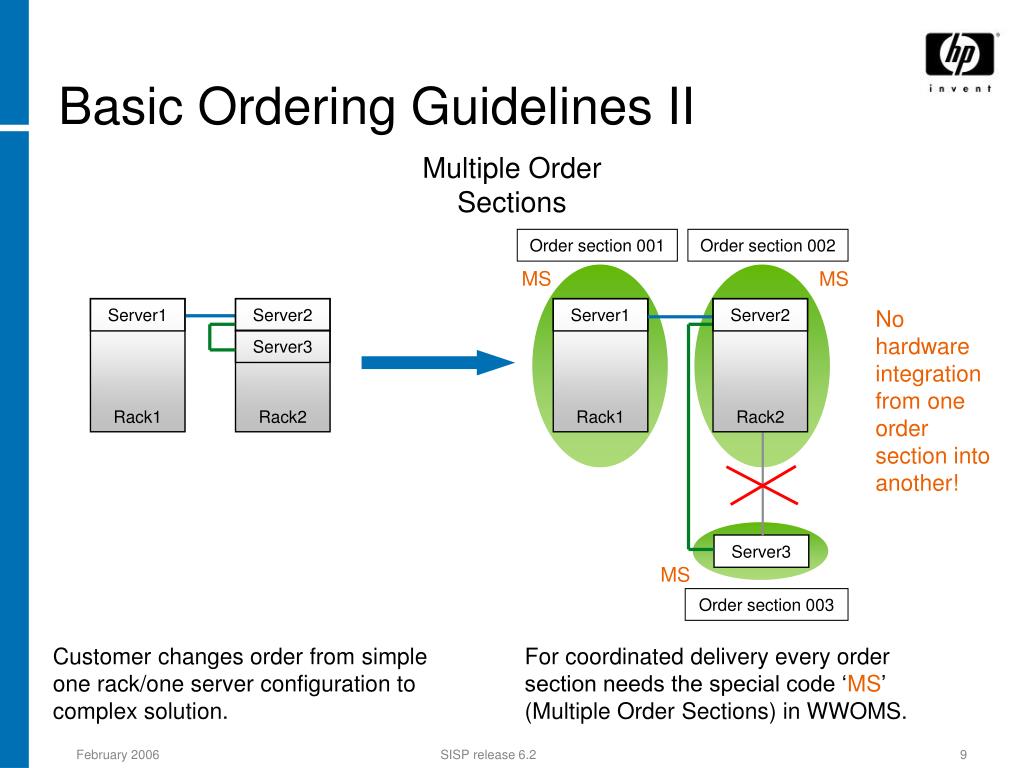 hp
invent

Basic Ordering Guidelines II

Multiple Order Sections

Server1
Rack1
Server2
Server3
Rack2

Order section 001
Order section 002
MS
MS
Server1
Rack1
Server2
Rack2

No hardware integration from one order section into another!

Server3
MS
Order section 003

Customer changes order from simple one rack/one server configuration to complex solution.

For coordinated delivery every order section needs the special code ‘MS’ (Multiple Order Sections) in WWOMS.

February 2006
SISP release 6.2
9